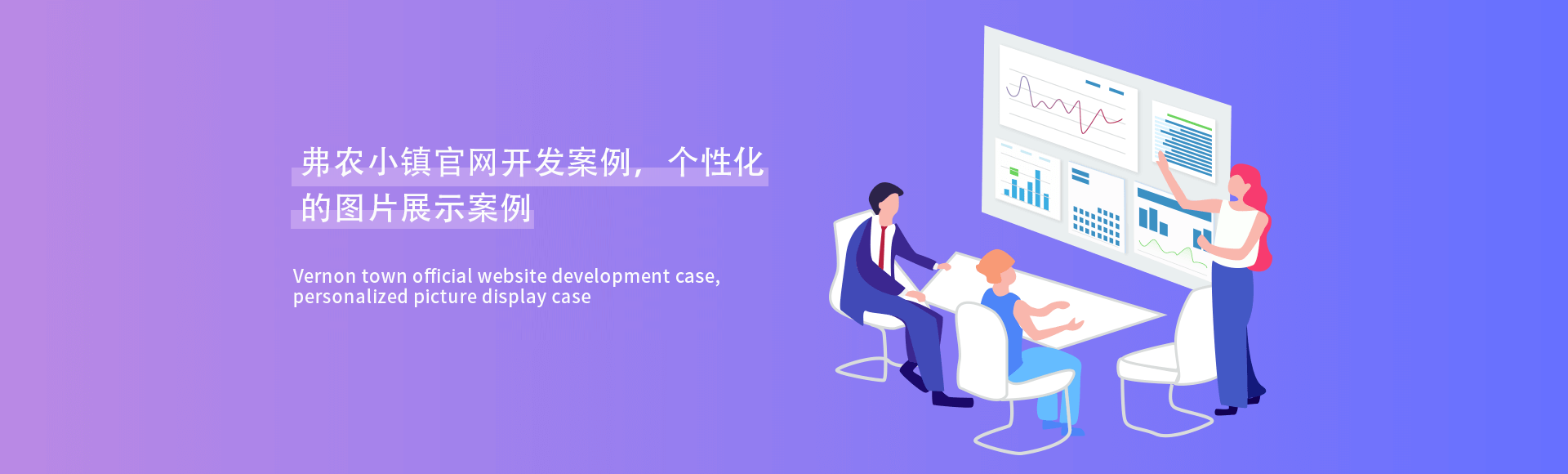 弗农小镇官网开发案例，个性化的图片展示案例

Vernon town official website development case, personalized picture display case